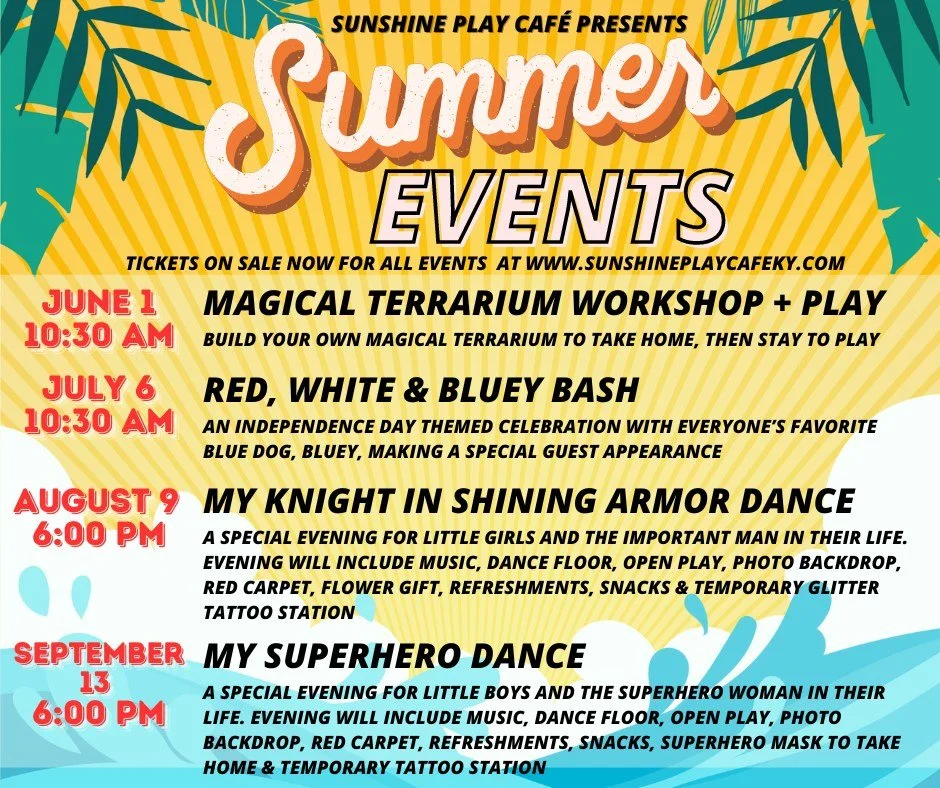 SUNSHINE PLAY CAFÉ PRESENTS

Summer

EVENTS

TICKETS ON SALE NOW FOR ALL EVENTS AT WWW.SUNSHINEPLAYCAFEKY.COM

JUNE 1
10:30 AM

MAGICAL TERRARIUM WORKSHOP + PLAY

BUILD YOUR OWN MAGICAL TERRARIUM TO TAKE HOME, THEN STAY TO PLAY

JULY 6
10:30 AM

RED, WHITE & BLUEY BASH

AN INDEPENDENCE DAY THEMED CELEBRATION WITH EVERYONE'S FAVORITE BLUE DOG, BLUEY, MAKING A SPECIAL GUEST APPEARANCE

AUGUST 9
6:00 PM

MY KNIGHT IN SHINING ARMOR DANCE

A SPECIAL EVENING FOR LITTLE GIRLS AND THE IMPORTANT MAN IN THEIR LIFE. EVENING WILL INCLUDE MUSIC, DANCE FLOOR, OPEN PLAY, PHOTO BACKDROP, RED CARPET, FLOWER GIFT, REFRESHMENTS, SNACKS & TEMPORARY GLITTER TATTOO STATION

SEPTEMBER
13
6:00 PM

MY SUPERHERO DANCE

A SPECIAL EVENING FOR LITTLE BOYS AND THE SUPERHERO WOMAN IN THEIR LIFE. EVENING WILL INCLUDE MUSIC, DANCE FLOOR, OPEN PLAY, PHOTO BACKDROP, RED CARPET, REFRESHMENTS, SNACKS, SUPERHERO MASK TO TAKE HOME & TEMPORARY TATTOO STATION